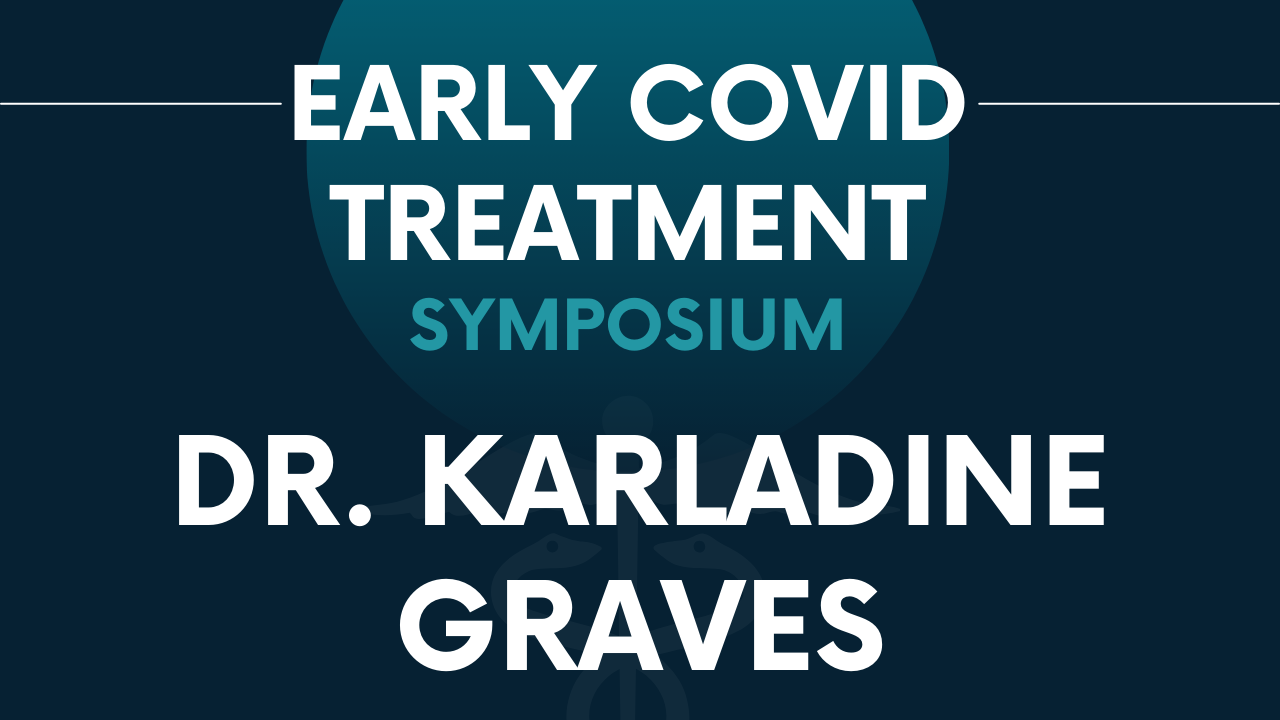 EARLY COVID TREATMENT
SYMPOSIUM

DR. KARLADINE GRAVES